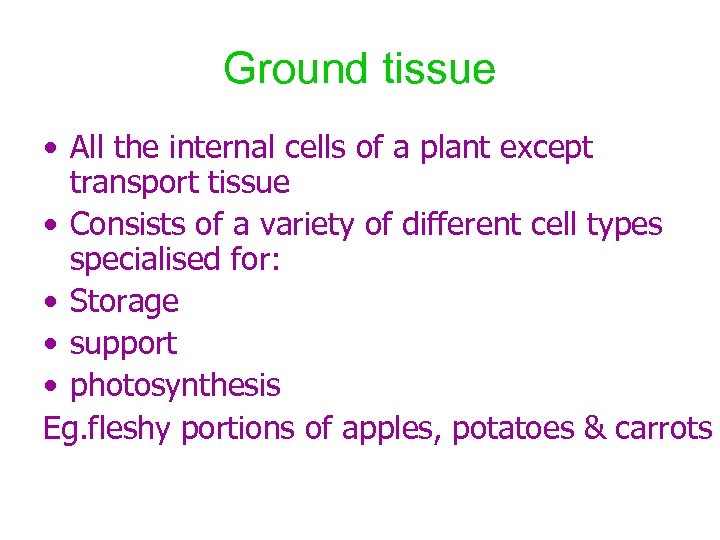 Ground tissue

• All the internal cells of a plant except transport tissue
• Consists of a variety of different cell types specialised for:
• Storage
• support
• photosynthesis
Eg.fleshy portions of apples, potatoes & carrots